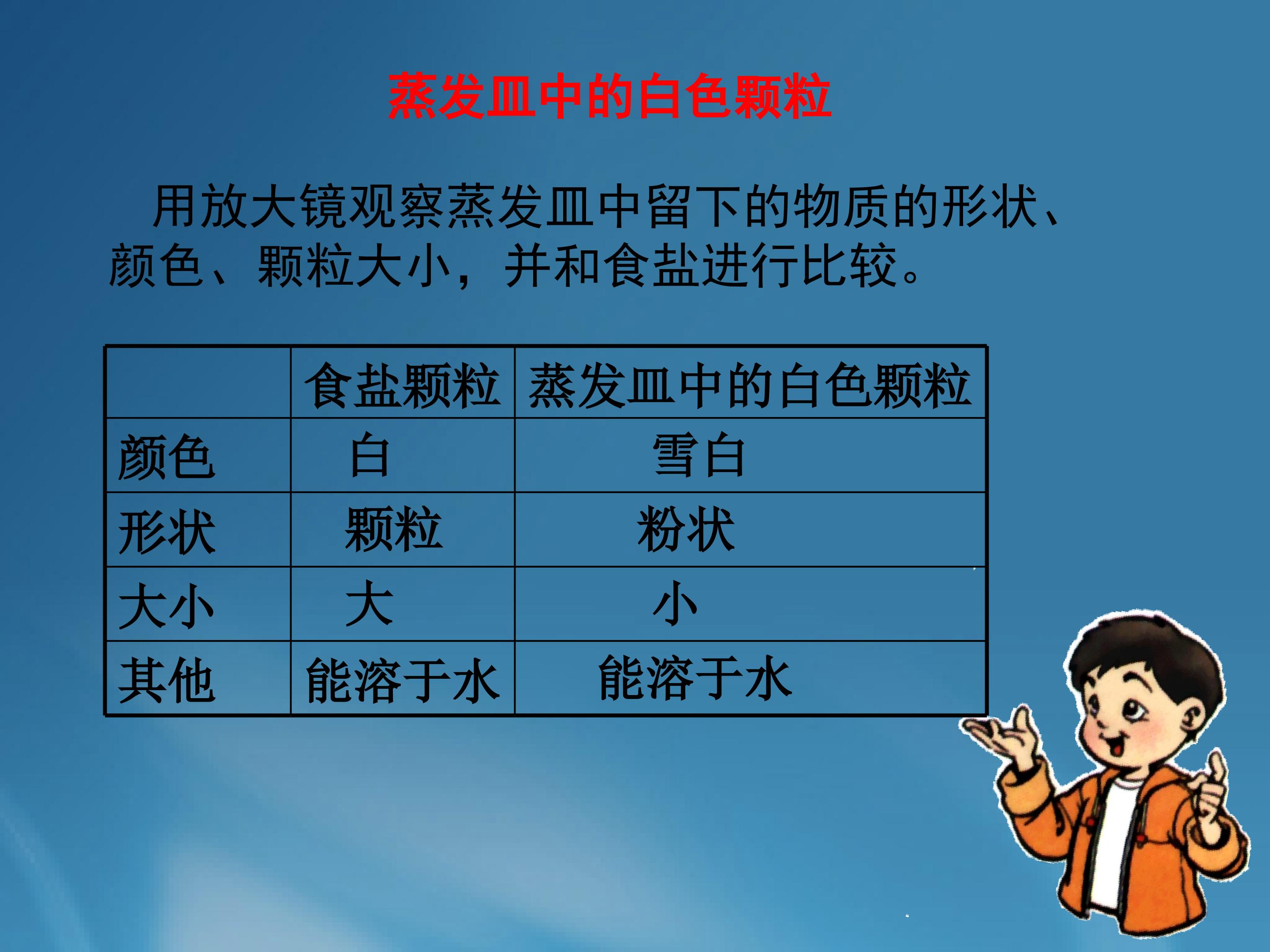 蒸发皿中的白色颗粒

用放大镜观察蒸发皿中留下的物质的形状、颜色、颗粒大小，并和食盐进行比较。

| | 食盐颗粒 | 蒸发皿中的白色颗粒 |
|---|---|---|
| 颜色 | 白 | 雪白 |
| 形状 | 颗粒 | 粉状 |
| 大小 | 大 | 小 |
| 其他 | 能溶于水 | 能溶于水 |